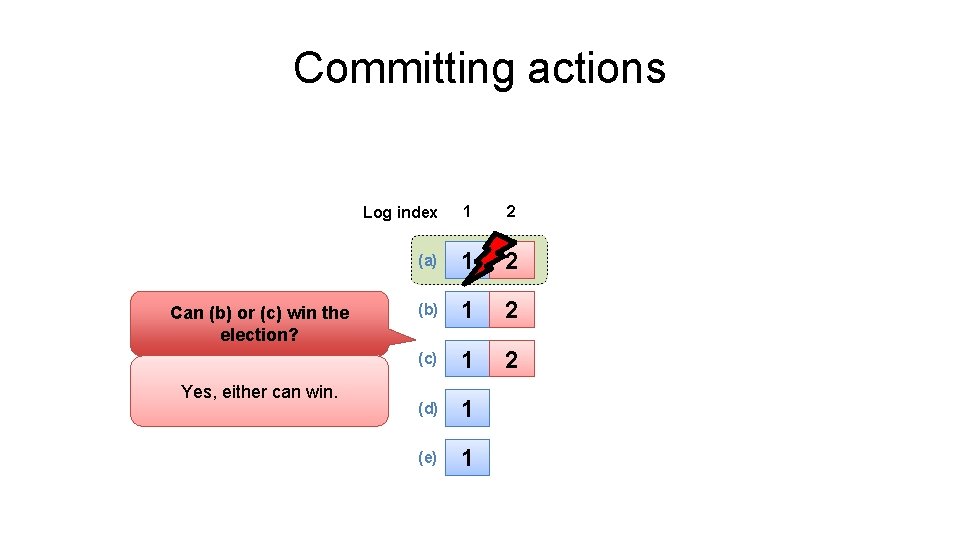 Committing actions

Can (b) or (c) win the election?

Yes, either can win.

Log index 1 2

(a) 1 2

(b) 1 2

(c) 1 2

(d) 1

(e) 1